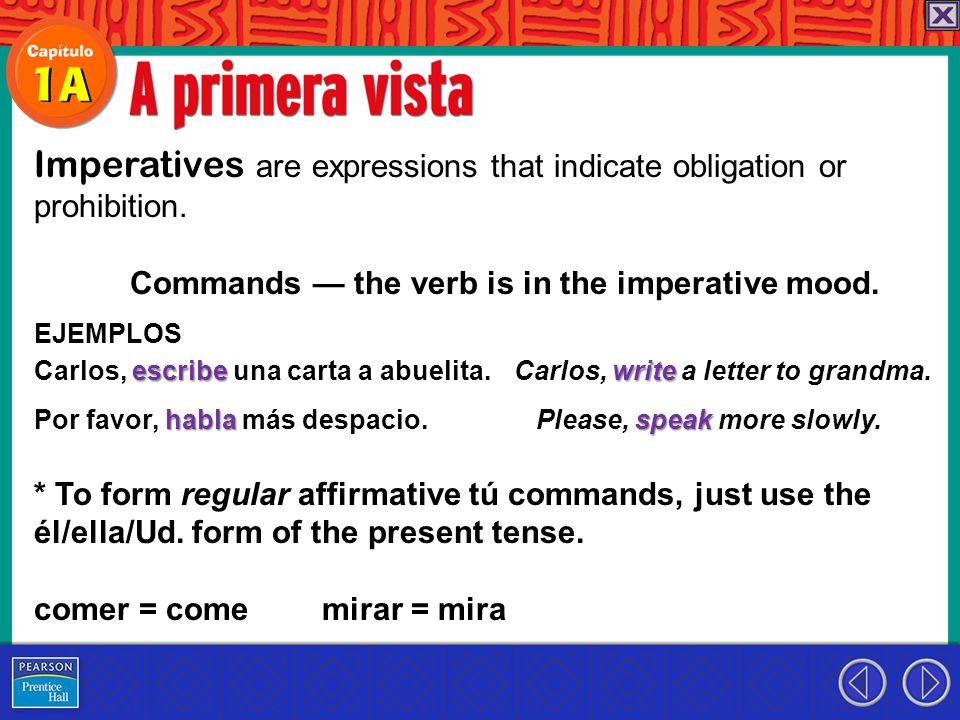 Capítulo 1A

A primera vista

Imperatives are expressions that indicate obligation or prohibition.

Commands — the verb is in the imperative mood.

EJEMPLOS

Carlos, escribe una carta a abuelita. Carlos, write a letter to grandma.

Por favor, habla más despacio. Please, speak more slowly.

* To form regular affirmative tú commands, just use the él/ella/Ud. form of the present tense.

comer = come mirar = mira

PEARSON Prentice Hall